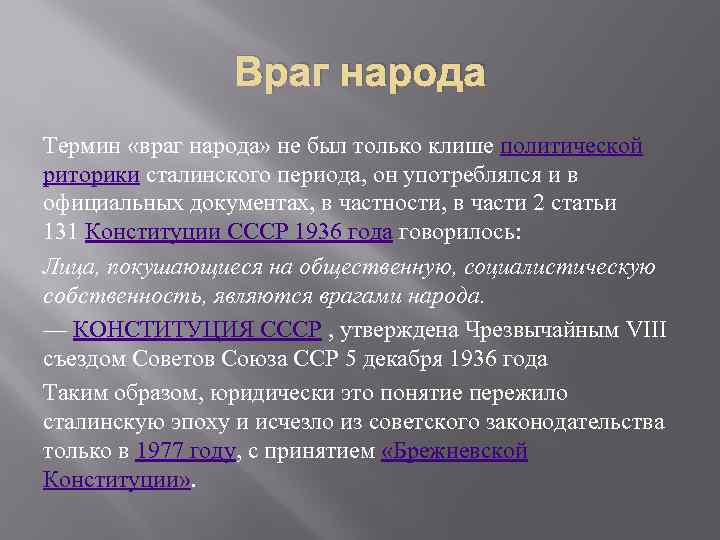 Враг народа

Термин «враг народа» не был только клише политической риторики сталинского периода, он употреблялся и в официальных документах, в частности, в части 2 статьи 131 Конституции СССР 1936 года говорилось:

Лица, покушающиеся на общественную, социалистическую собственность, являются врагами народа.

— КОНСТИТУЦИЯ СССР , утверждена Чрезвычайным VIII съездом Советов Союза ССР 5 декабря 1936 года

Таким образом, юридически это понятие пережило сталинскую эпоху и исчезло из советского законодательства только в 1977 году, с принятием «Брежневской Конституции».